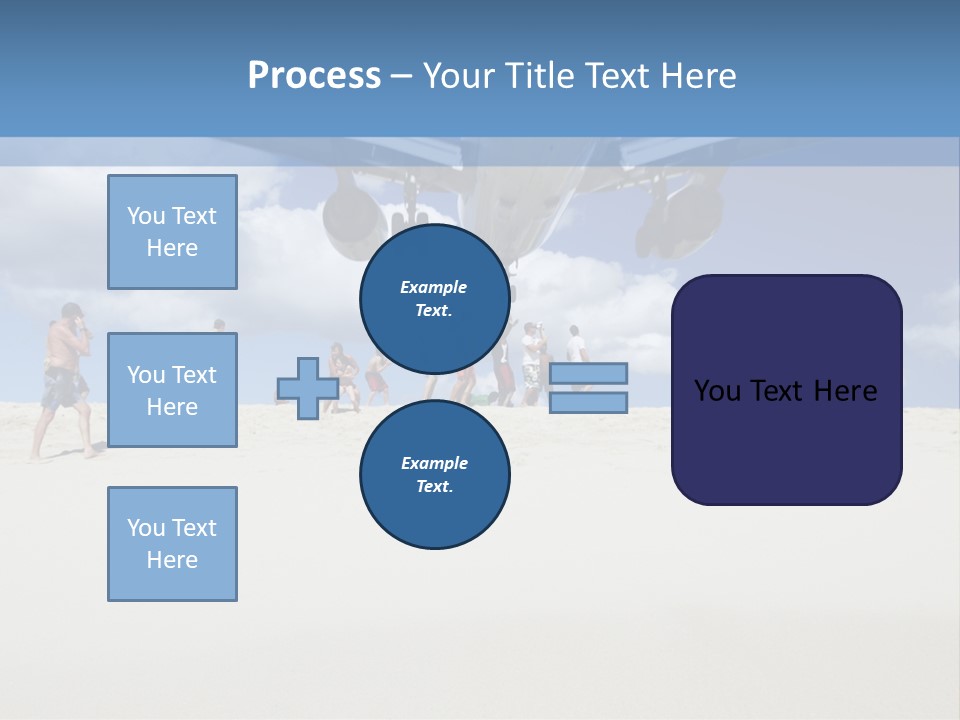 Process – Your Title Text Here

You Text Here

You Text Here

You Text Here

Example Text.

Example Text.

You Text Here